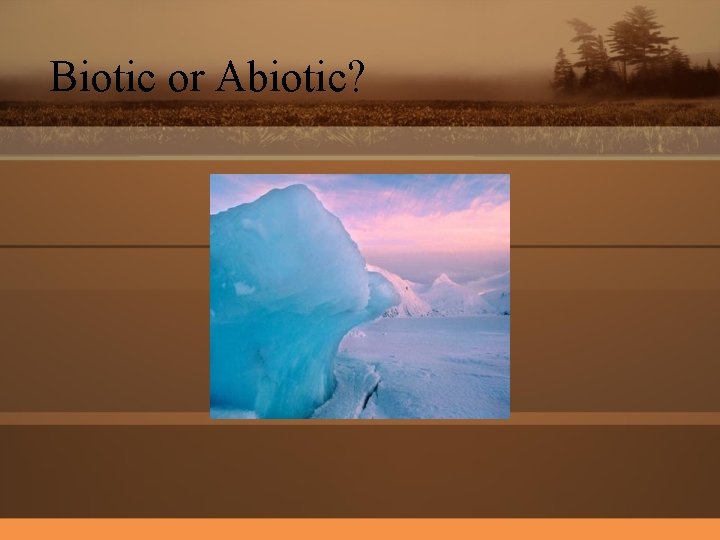 Biotic or Abiotic?